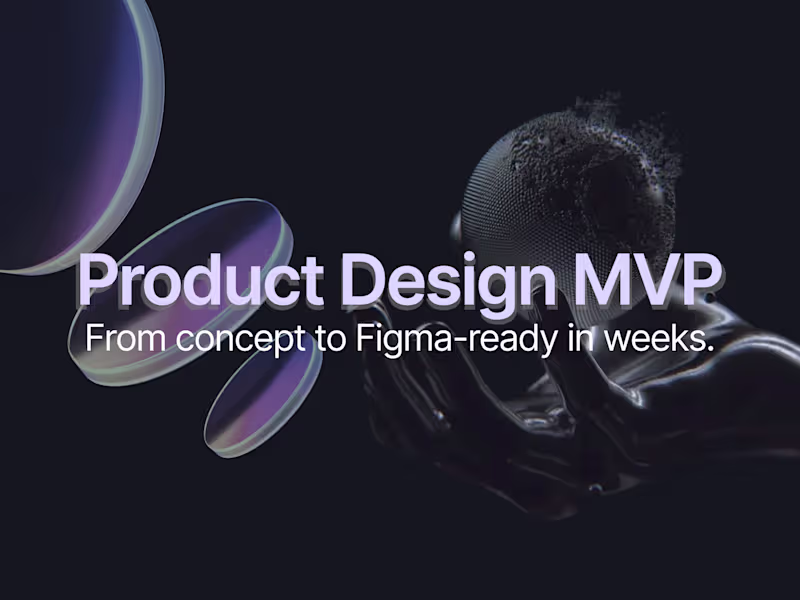 Product Design MVP
From concept to Figma-ready in weeks.